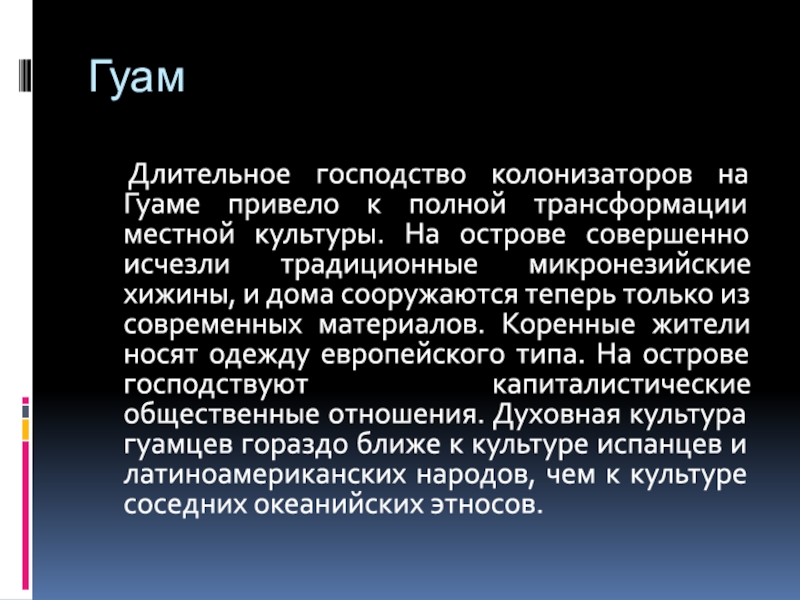 Гуам

Длительное господство колонизаторов на Гуаме привело к полной трансформации местной культуры. На острове совершенно исчезли традиционные микронезийские хижины, и дома сооружаются теперь только из современных материалов. Коренные жители носят одежду европейского типа. На острове господствуют капиталистические общественные отношения. Духовная культура гуамцев гораздо ближе к культуре испанцев и латиноамериканских народов, чем к культуре соседних океанийских этносов.